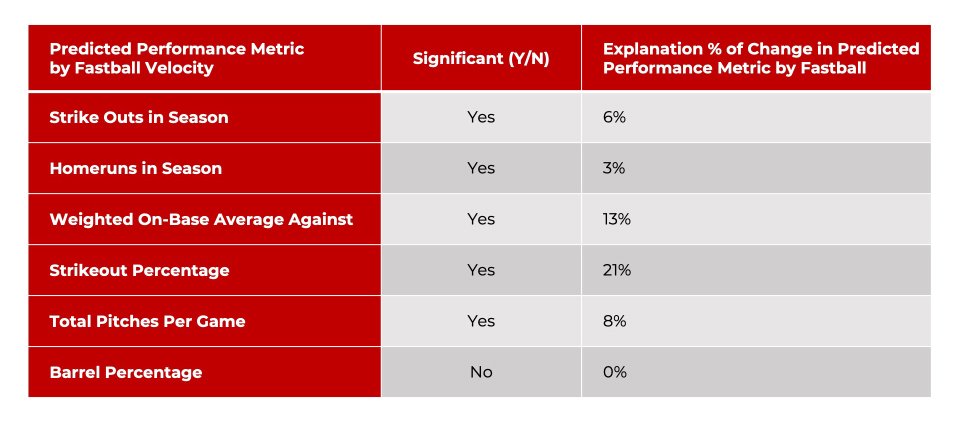 | Predicted Performance Metric by Fastball Velocity | Significant (Y/N) | Explanation % of Change in Predicted Performance Metric by Fastball |
|---|---|---|
| Strike Outs in Season | Yes | 6% |
| Homeruns in Season | Yes | 3% |
| Weighted On-Base Average Against | Yes | 13% |
| Strikeout Percentage | Yes | 21% |
| Total Pitches Per Game | Yes | 8% |
| Barrel Percentage | No | 0% |